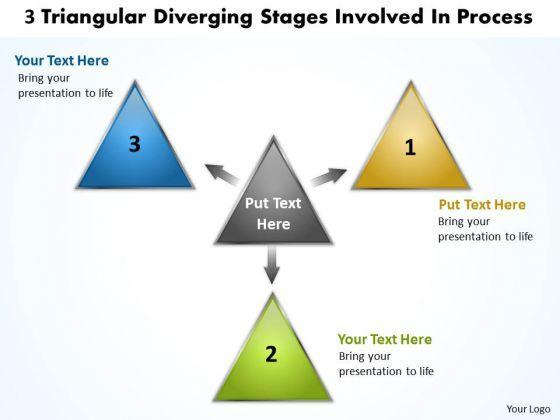 3 Triangular Diverging Stages Involved In Process

Your Text Here
Bring your presentation to life

3

1

Put Text Here

Put Text Here
Bring your presentation to life

2

Your Text Here
Bring your presentation to life

Your Logo